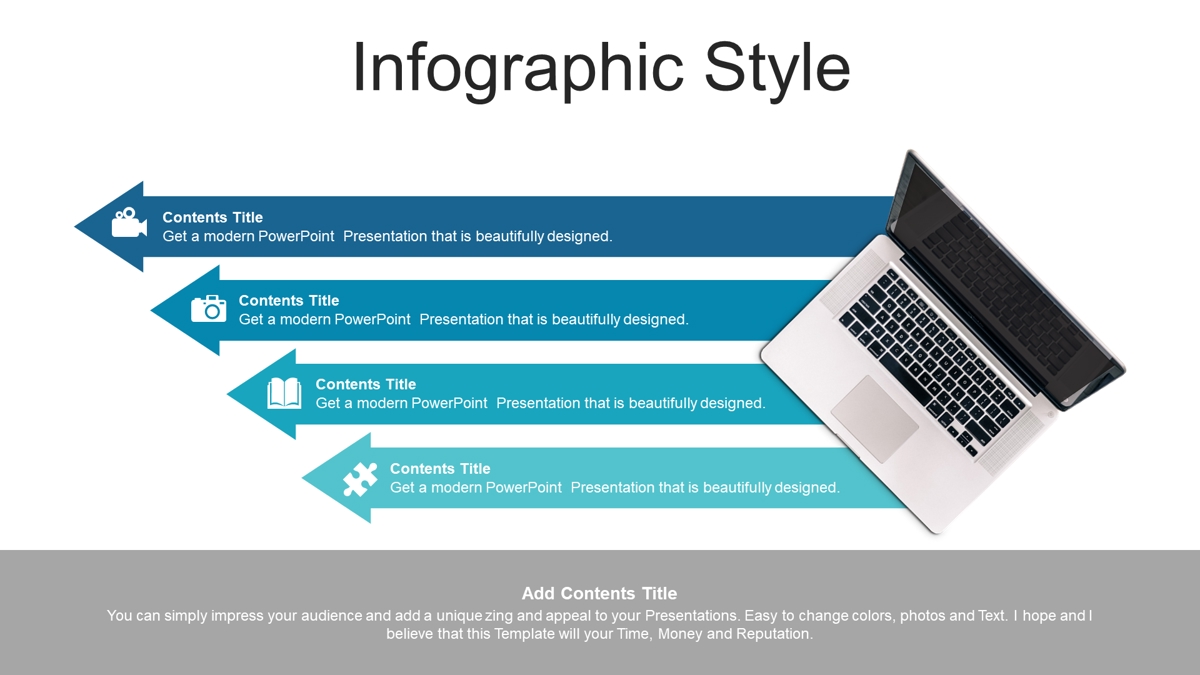 Infographic Style

Contents Title
Get a modern PowerPoint Presentation that is beautifully designed.

Contents Title
Get a modern PowerPoint Presentation that is beautifully designed.

Contents Title
Get a modern PowerPoint Presentation that is beautifully designed.

Contents Title
Get a modern PowerPoint Presentation that is beautifully designed.

Add Contents Title
You can simply impress your audience and add a unique zing and appeal to your Presentations. Easy to change colors, photos and Text. I hope and I believe that this Template will your Time, Money and Reputation.